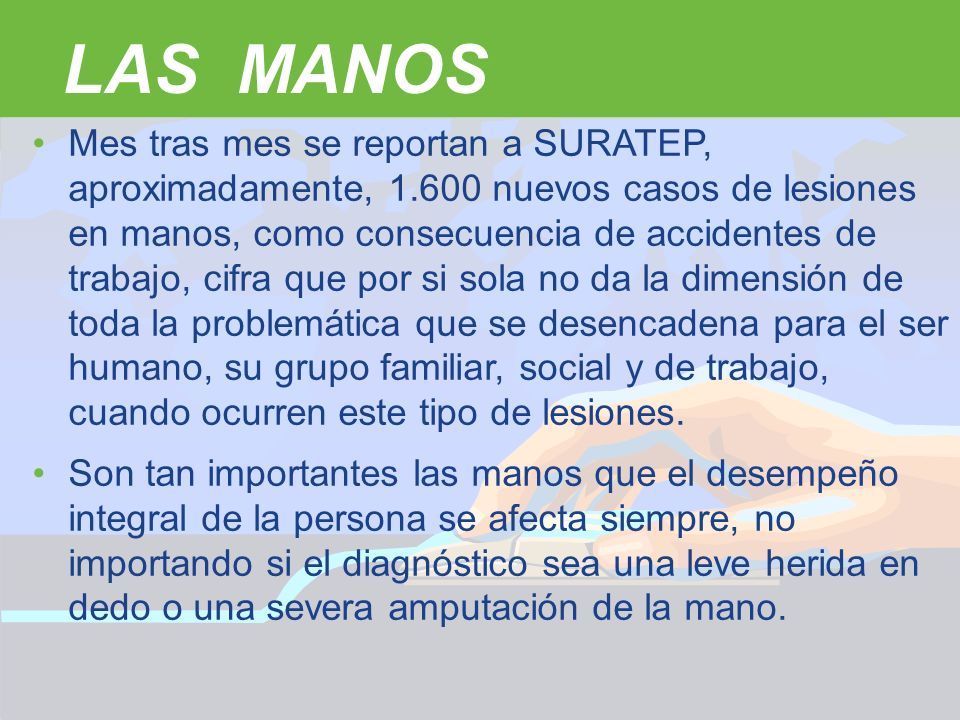 LAS MANOS

• Mes tras mes se reportan a SURATEP, aproximadamente, 1.600 nuevos casos de lesiones en manos, como consecuencia de accidentes de trabajo, cifra que por si sola no da la dimensión de toda la problemática que se desencadena para el ser humano, su grupo familiar, social y de trabajo, cuando ocurren este tipo de lesiones.

• Son tan importantes las manos que el desempeño integral de la persona se afecta siempre, no importando si el diagnóstico sea una leve herida en dedo o una severa amputación de la mano.